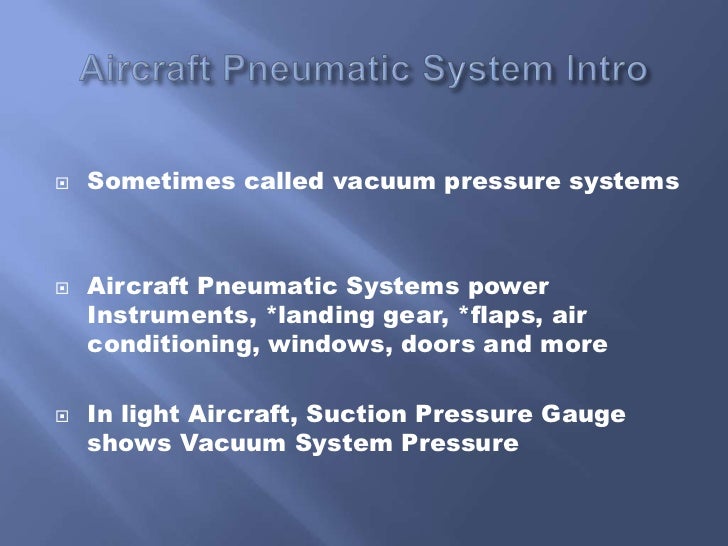 Aircraft Pneumatic System Intro

Sometimes called vacuum pressure systems

Aircraft Pneumatic Systems power Instruments, *landing gear, *flaps, air conditioning, windows, doors and more

In light Aircraft, Suction Pressure Gauge shows Vacuum System Pressure